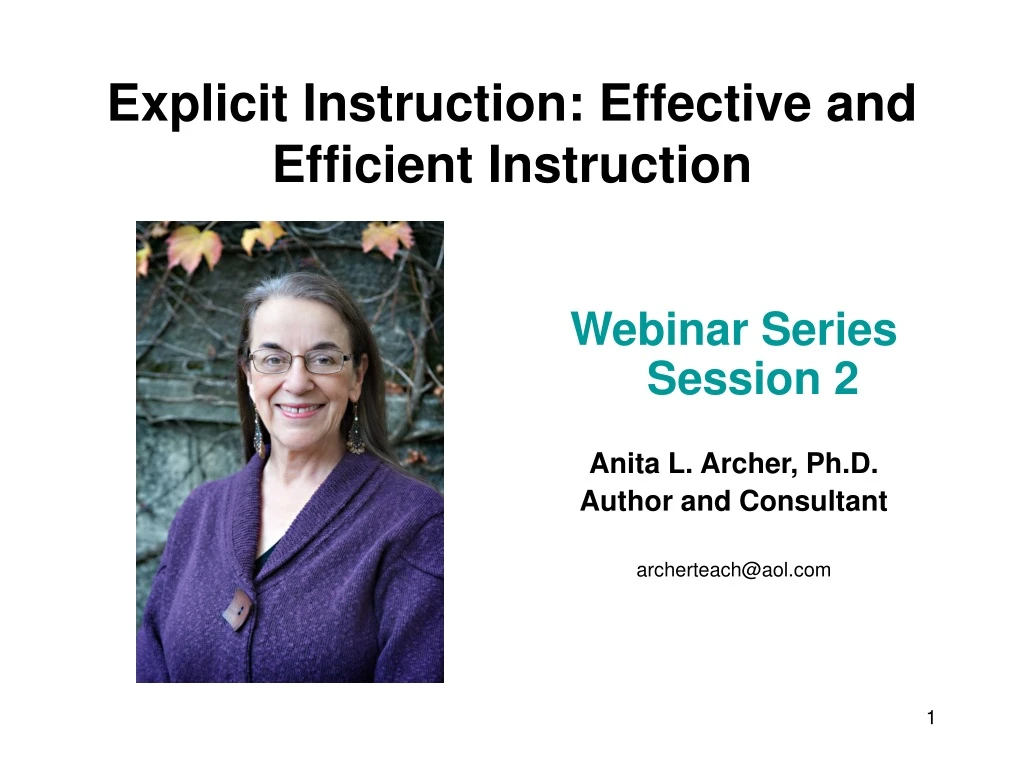 Explicit Instruction: Effective and Efficient Instruction

Webinar Series
Session 2

Anita L. Archer, Ph.D.
Author and Consultant

archerteach@aol.com

1